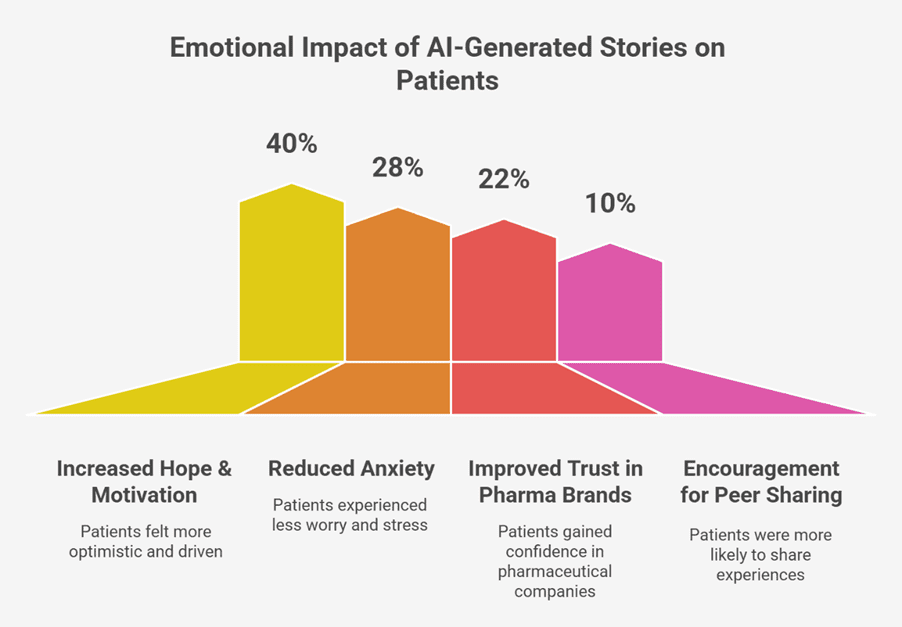 Emotional Impact of AI-Generated Stories on Patients

40%

28%

22%

10%

Increased Hope & Motivation

Patients felt more optimistic and driven

Reduced Anxiety

Patients experienced less worry and stress

Improved Trust in Pharma Brands

Patients gained confidence in pharmaceutical companies

Encouragement for Peer Sharing

Patients were more likely to share experiences